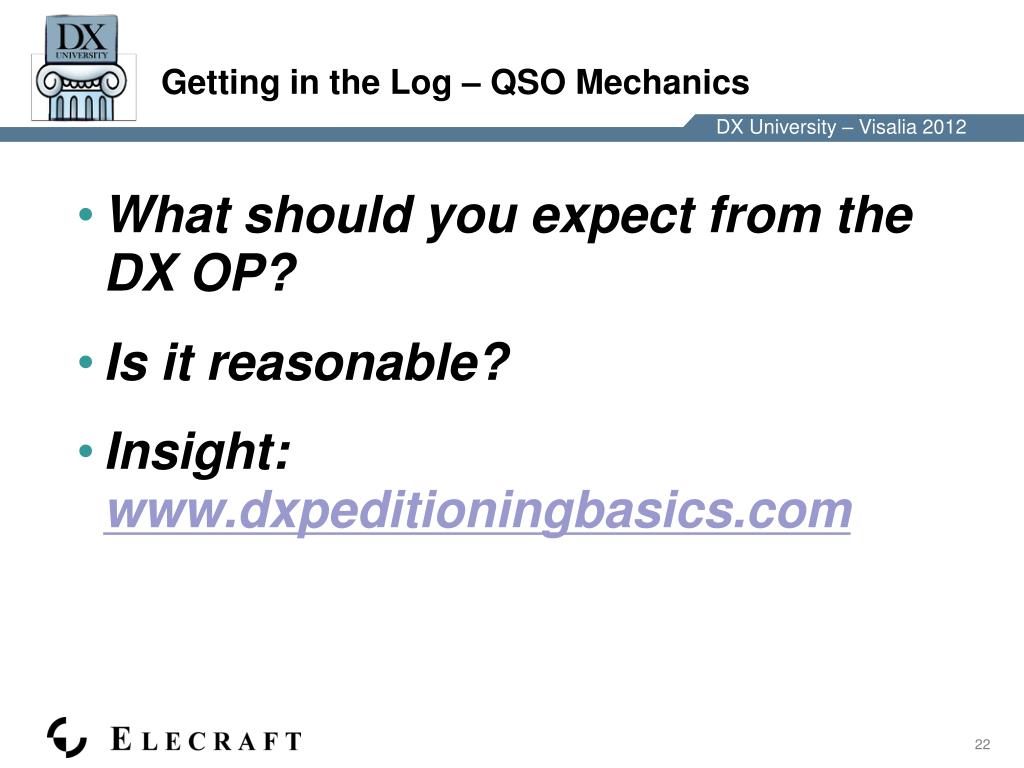 DX UNIVERSITY

Getting in the Log – QSO Mechanics

DX University – Visalia 2012

• What should you expect from the DX OP?

• Is it reasonable?

• Insight: www.dxpeditioningbasics.com

ELECRAFT

22